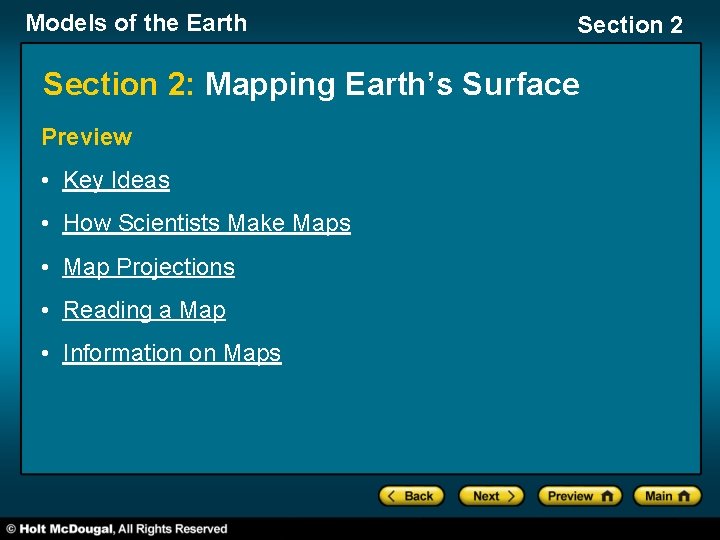 Models of the Earth

Section 2

Section 2: Mapping Earth’s Surface

Preview

• Key Ideas

• How Scientists Make Maps

• Map Projections

• Reading a Map

• Information on Maps

Back Next Preview Main

© Holt McDougal, All Rights Reserved